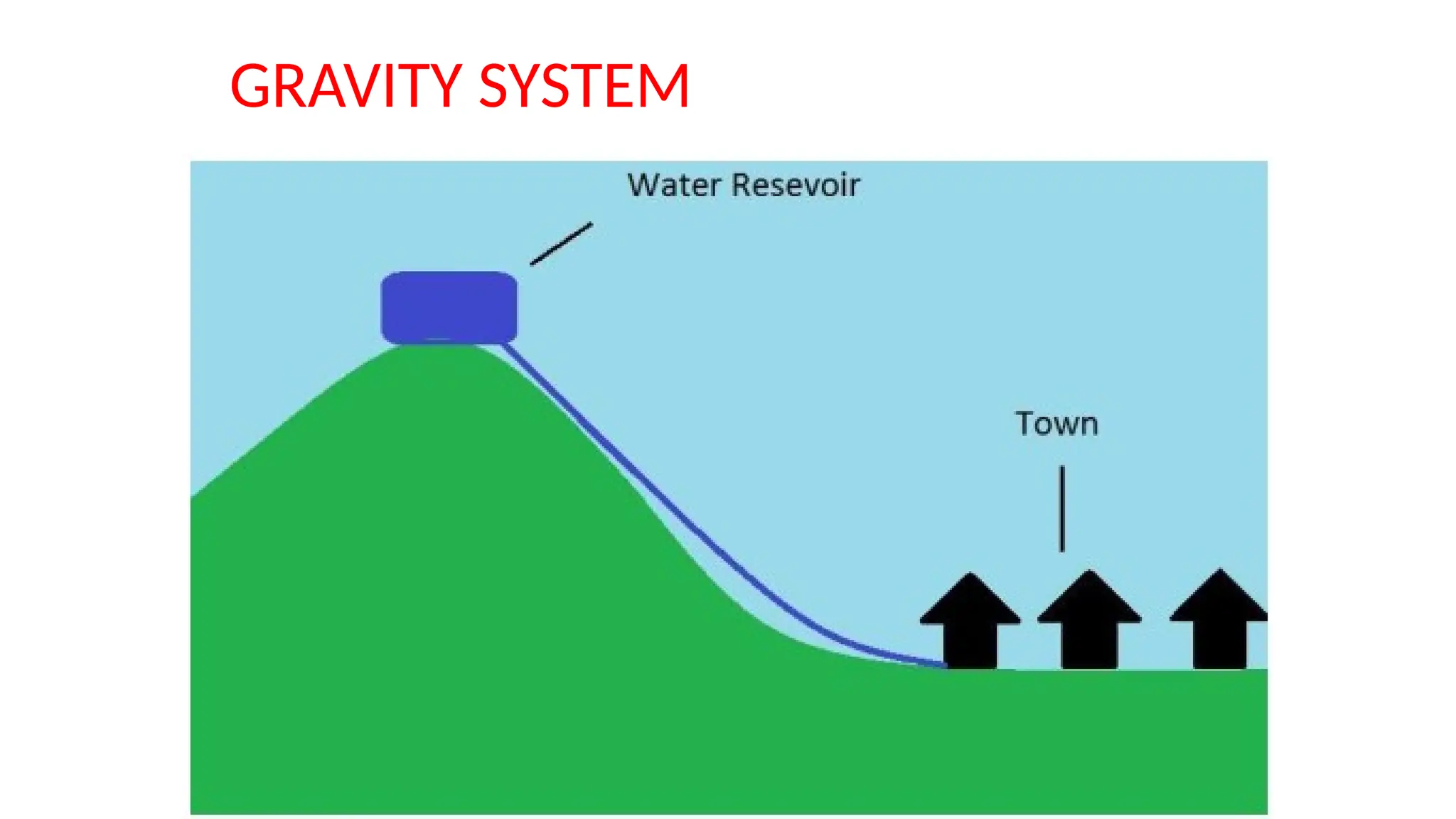 GRAVITY SYSTEM

Water Resevoir

Town